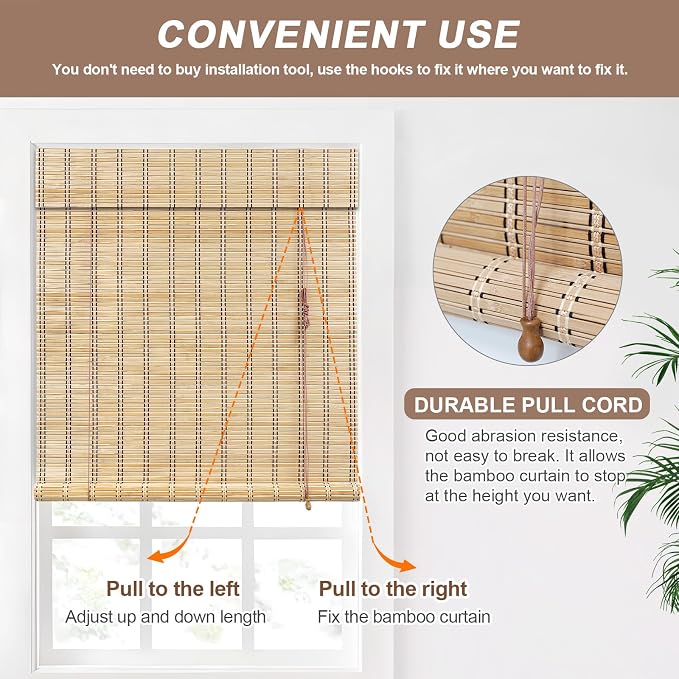 CONVENIENT USE

You don't need to buy installation tool, use the hooks to fix it where you want to fix it.

DURABLE PULL CORD

Good abrasion resistance, not easy to break. It allows the bamboo curtain to stop at the height you want.

Pull to the left
Adjust up and down length

Pull to the right
Fix the bamboo curtain